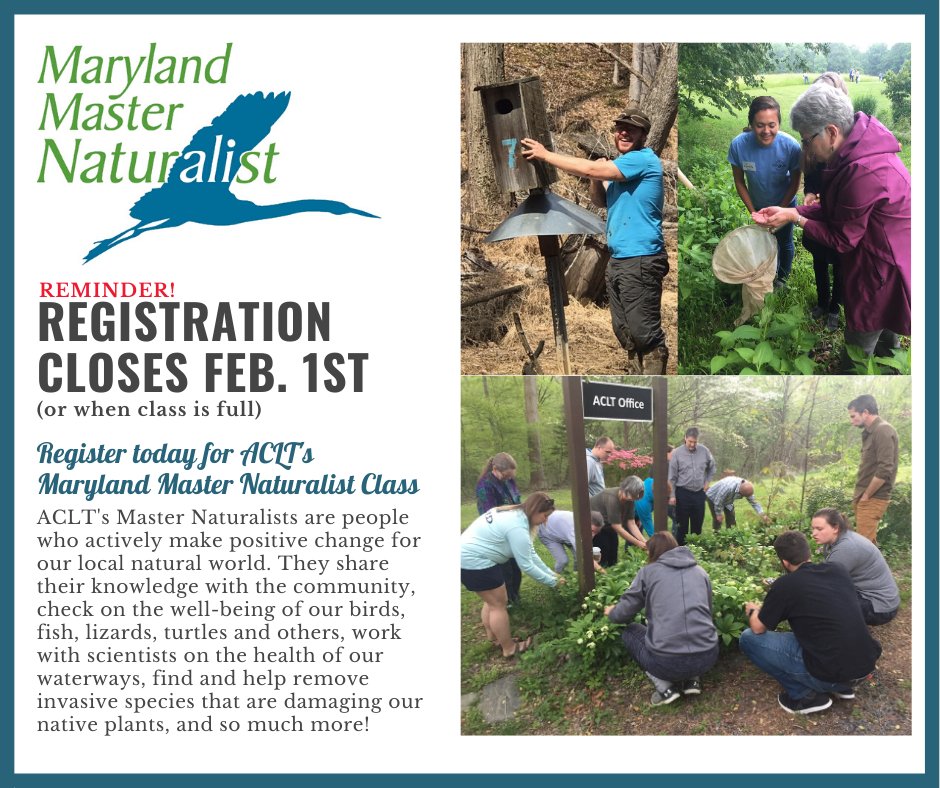 Maryland Master Naturalist

REMINDER!

REGISTRATION CLOSES FEB. 1ST

(or when class is full)

Register today for ACLT's Maryland Master Naturalist Class

ACLT's Master Naturalists are people who actively make positive change for our local natural world. They share their knowledge with the community, check on the well-being of our birds, fish, lizards, turtles and others, work with scientists on the health of our waterways, find and help remove invasive species that are damaging our native plants, and so much more!

7

ACLT Office